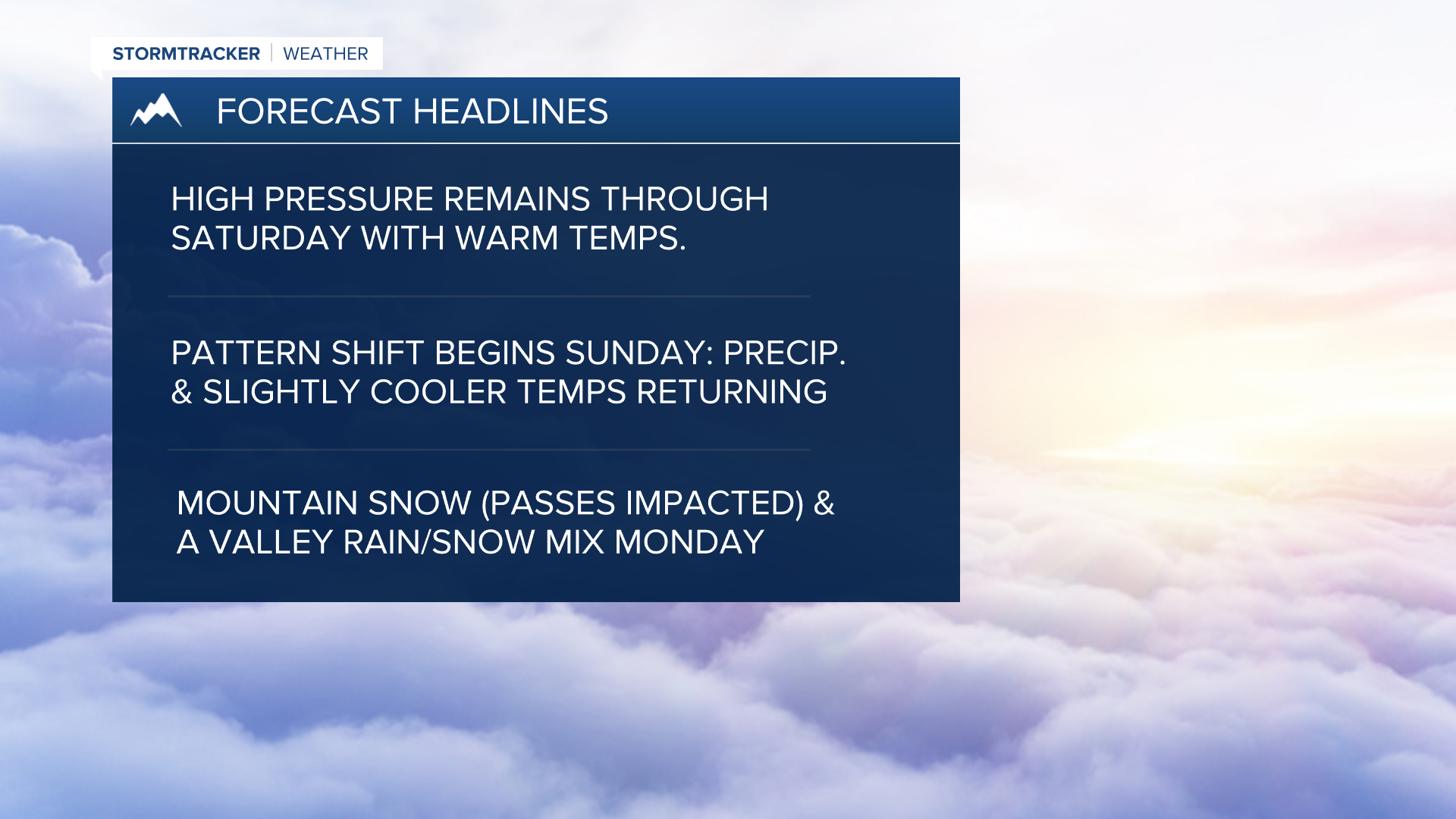 STORMTRACKER | WEATHER

FORECAST HEADLINES

HIGH PRESSURE REMAINS THROUGH SATURDAY WITH WARM TEMPS.

PATTERN SHIFT BEGINS SUNDAY: PRECIP. & SLIGHTLY COOLER TEMPS RETURNING

MOUNTAIN SNOW (PASSES IMPACTED) & A VALLEY RAIN/SNOW MIX MONDAY